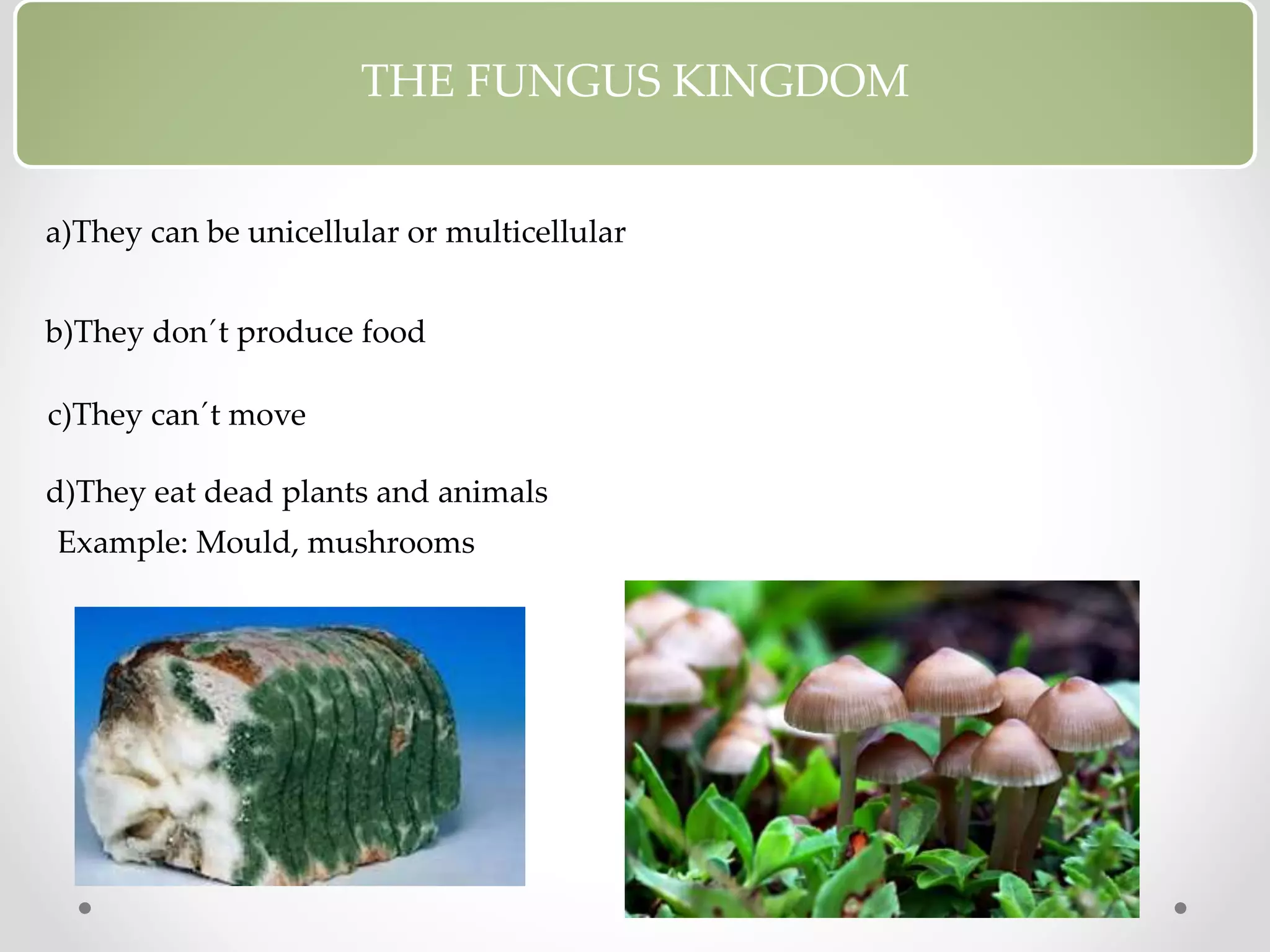 THE FUNGUS KINGDOM

a)They can be unicellular or multicellular

b)They don´t produce food

c)They can´t move

d)They eat dead plants and animals
Example: Mould, mushrooms